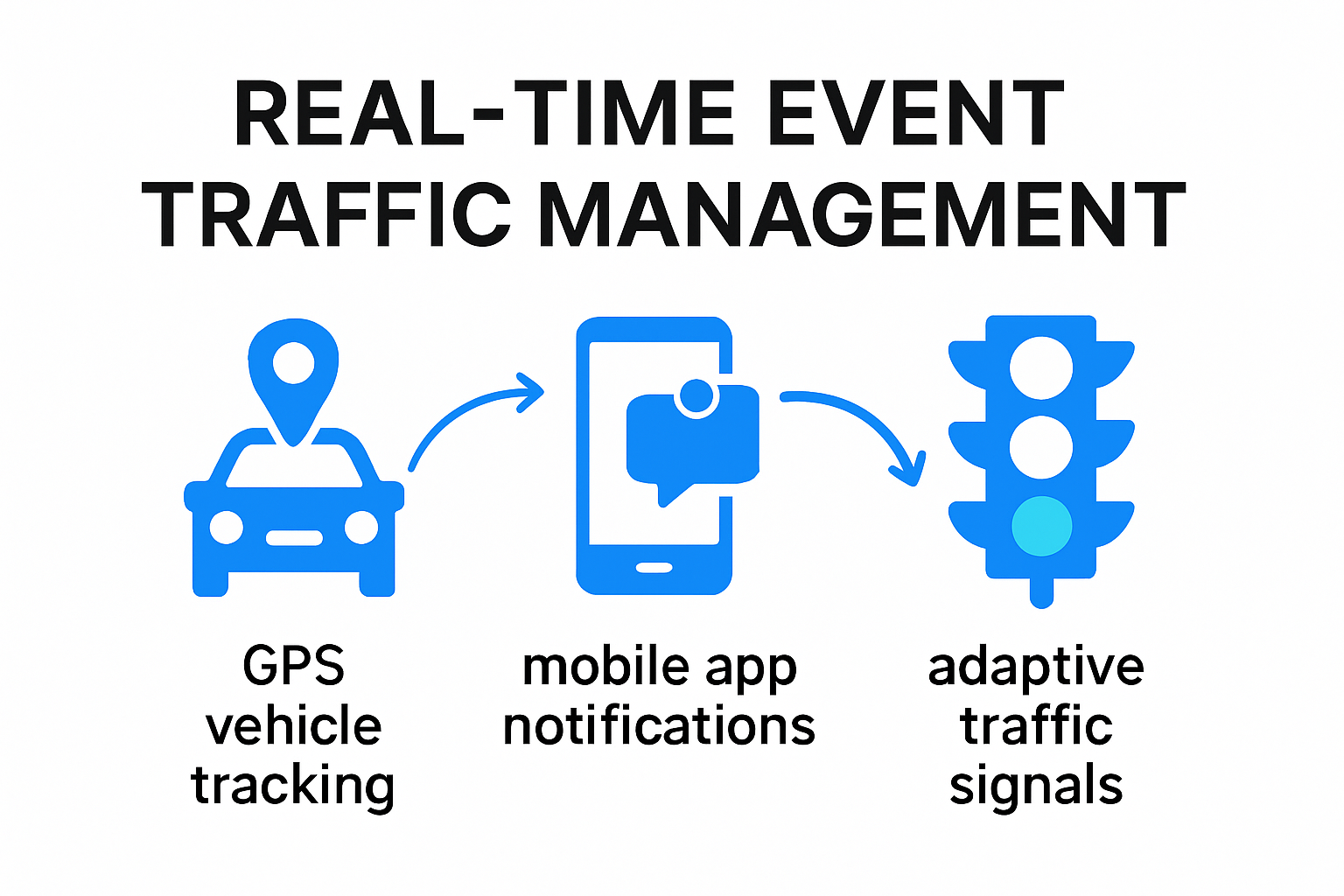 REAL-TIME EVENT TRAFFIC MANAGEMENT

GPS vehicle tracking

mobile app notifications

adaptive traffic signals